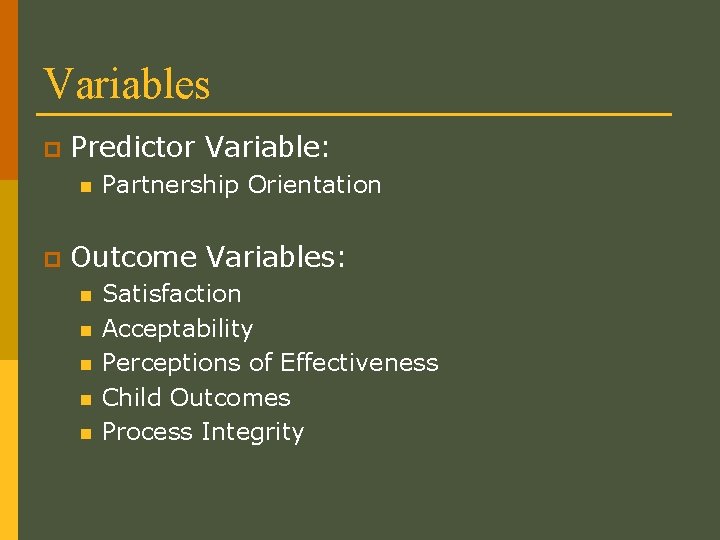 Variables

Predictor Variable:
- Partnership Orientation

Outcome Variables:
- Satisfaction
- Acceptability
- Perceptions of Effectiveness
- Child Outcomes
- Process Integrity